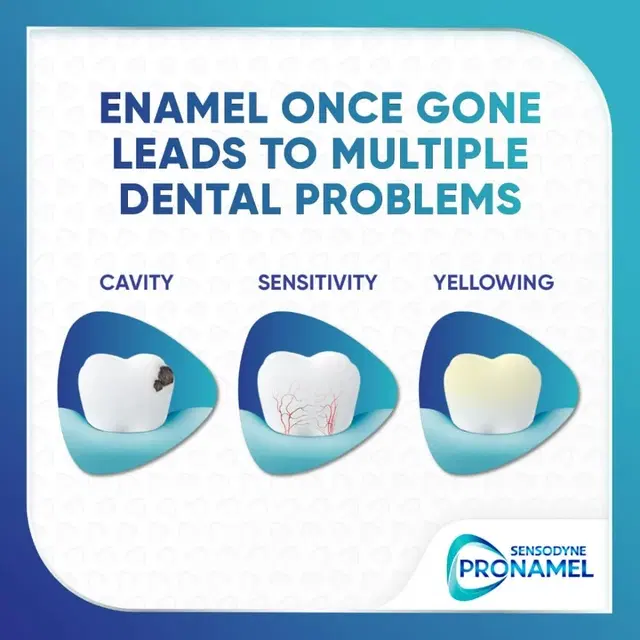 ENAMEL ONCE GONE LEADS TO MULTIPLE DENTAL PROBLEMS

CAVITY

SENSITIVITY

YELLOWING

SENSODYNE
PRONAMEL